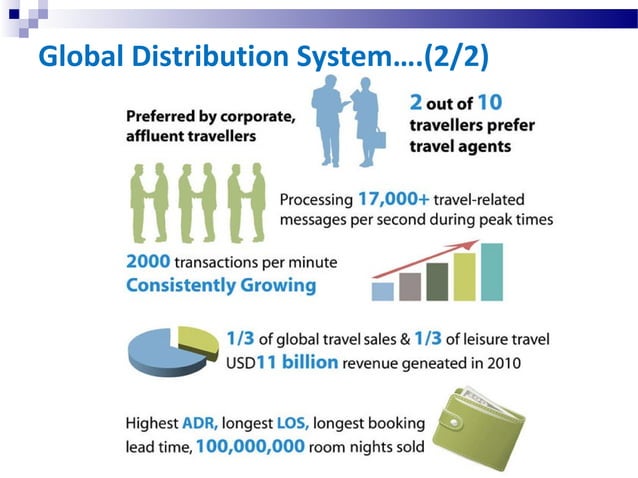 Global Distribution System....(2/2)

Preferred by corporate, affluent travellers

2 out of 10 travellers prefer travel agents

Processing 17,000+ travel-related messages per second during peak times

2000 transactions per minute
Consistently Growing

1/3 of global travel sales & 1/3 of leisure travel
USD11 billion revenue geneated in 2010

Highest ADR, longest LOS, longest booking lead time, 100,000,000 room nights sold